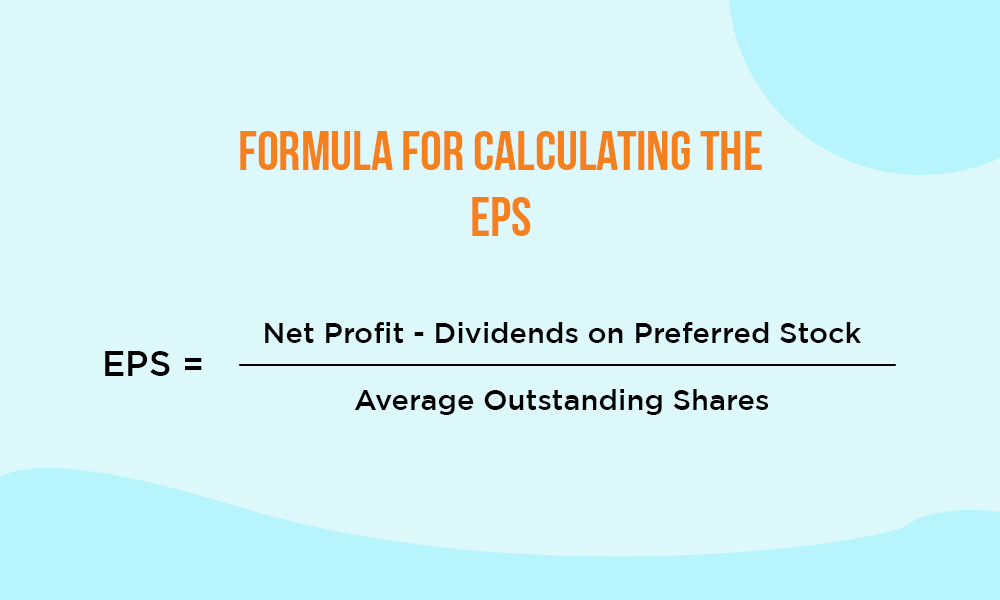 FORMULA FOR CALCULATING THE EPS

$\text{EPS} = \frac{\text{Net Profit - Dividends on Preferred Stock}}{\text{Average Outstanding Shares}}$